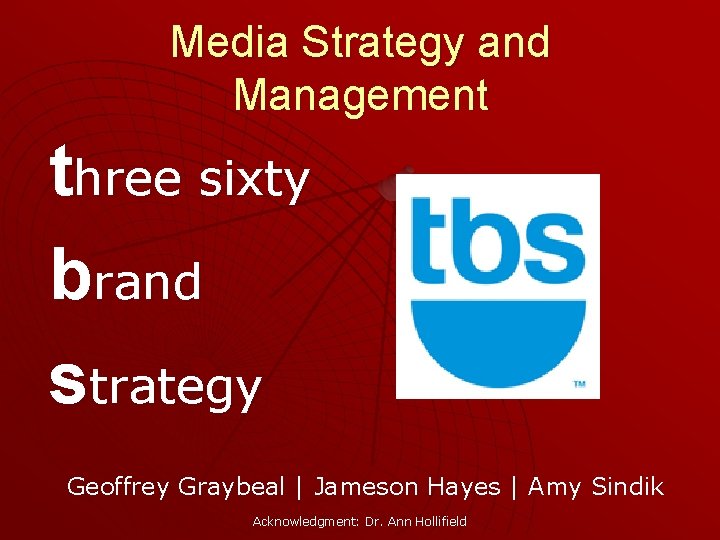 Media Strategy and Management

three sixty

brand

strategy

tbs

TM

Geoffrey Graybeal | Jameson Hayes | Amy Sindik

Acknowledgment: Dr. Ann Hollifield